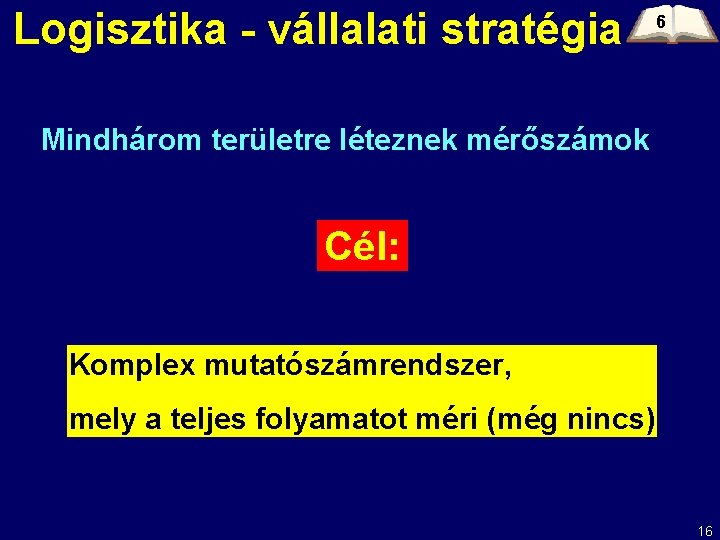 Logisztika - vállalati stratégia

6

Mindhárom területre léteznek mérőszámok

Cél:

Komplex mutatószámrendszer,
mely a teljes folyamatot méri (még nincs)

16